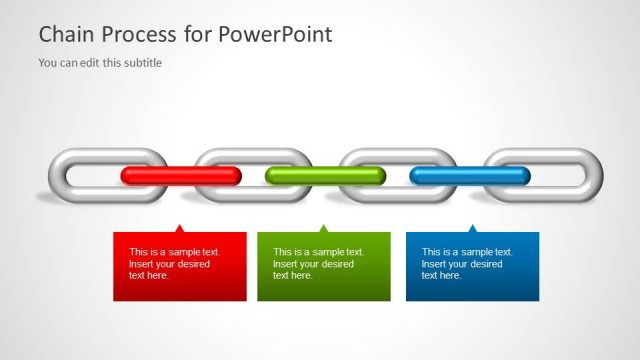 Chain Process for PowerPoint

You can edit this subtitle

This is a sample text. Insert your desired text here.

This is a sample text. Insert your desired text here.

This is a sample text. Insert your desired text here.